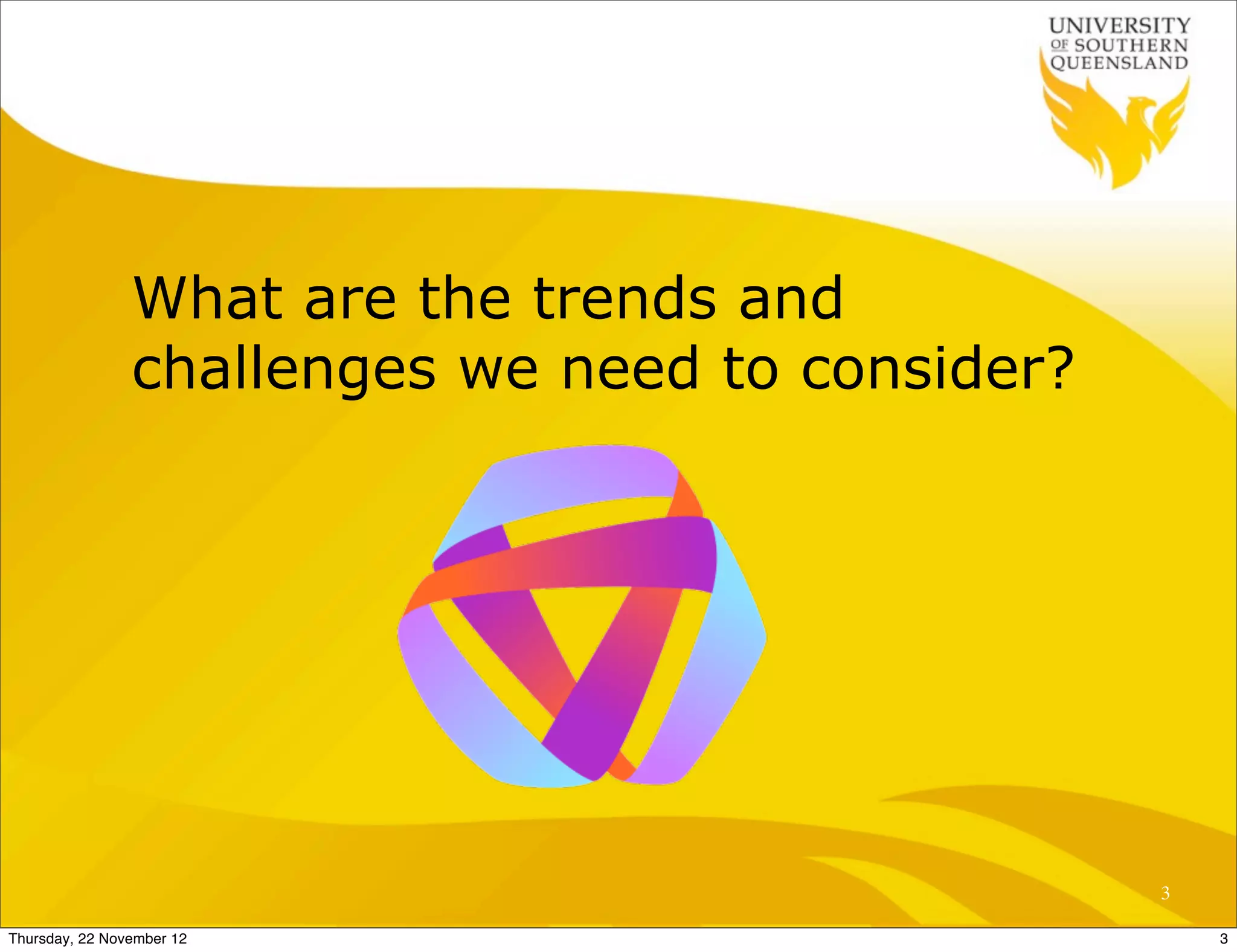 UNIVERSITY OF SOUTHERN QUEENSLAND

What are the trends and challenges we need to consider?

3

Thursday, 22 November 12

3